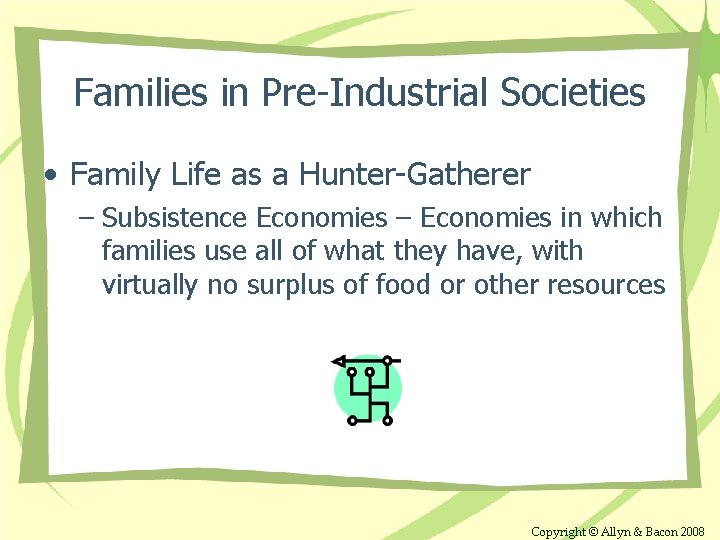 Families in Pre-Industrial Societies

• Family Life as a Hunter-Gatherer

– Subsistence Economies – Economies in which families use all of what they have, with virtually no surplus of food or other resources

Copyright © Allyn & Bacon 2008